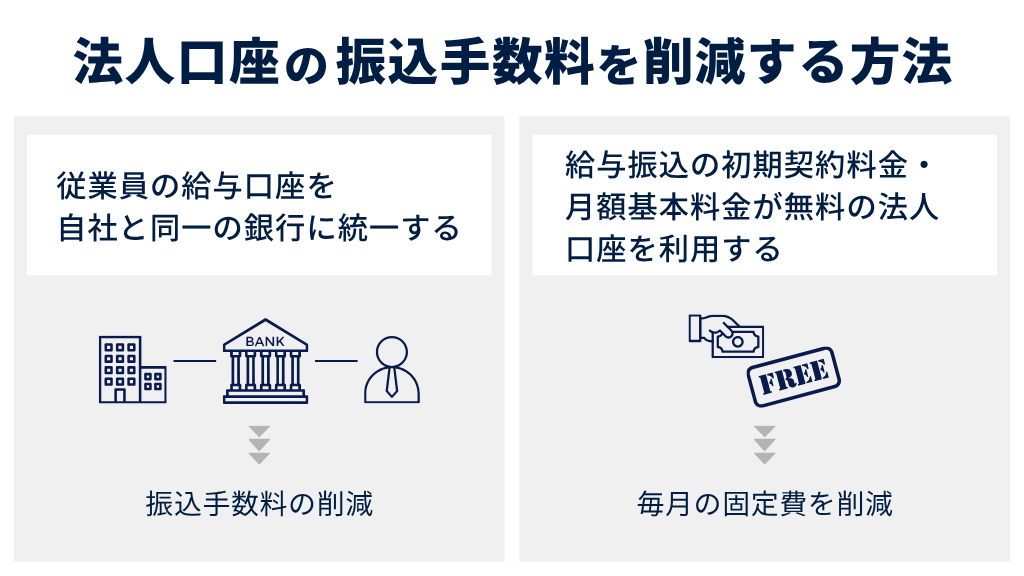 法人口座の振込手数料を削減する方法

従業員の給与口座を自社と同一の銀行に統一する

BANK

振込手数料の削減

給与振込の初期契約料金・月額基本料金が無料の法人口座を利用する

FREE

毎月の固定費を削減